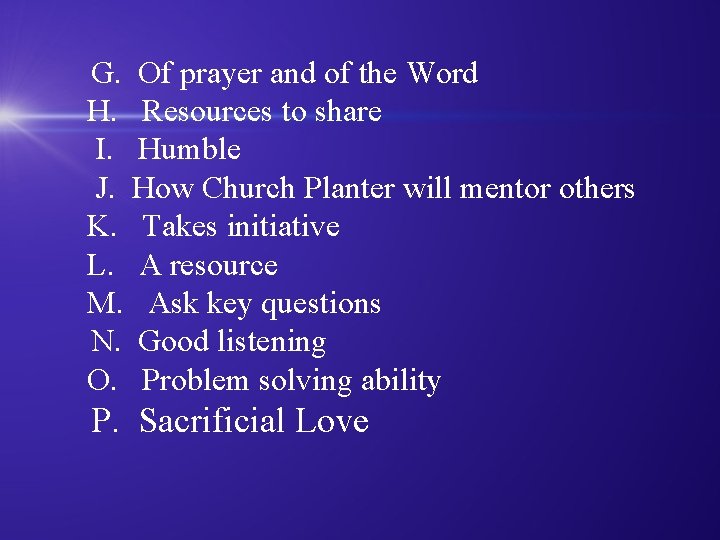 G. Of prayer and of the Word
H. Resources to share
I. Humble
J. How Church Planter will mentor others
K. Takes initiative
L. A resource
M. Ask key questions
N. Good listening
O. Problem solving ability
P. Sacrificial Love